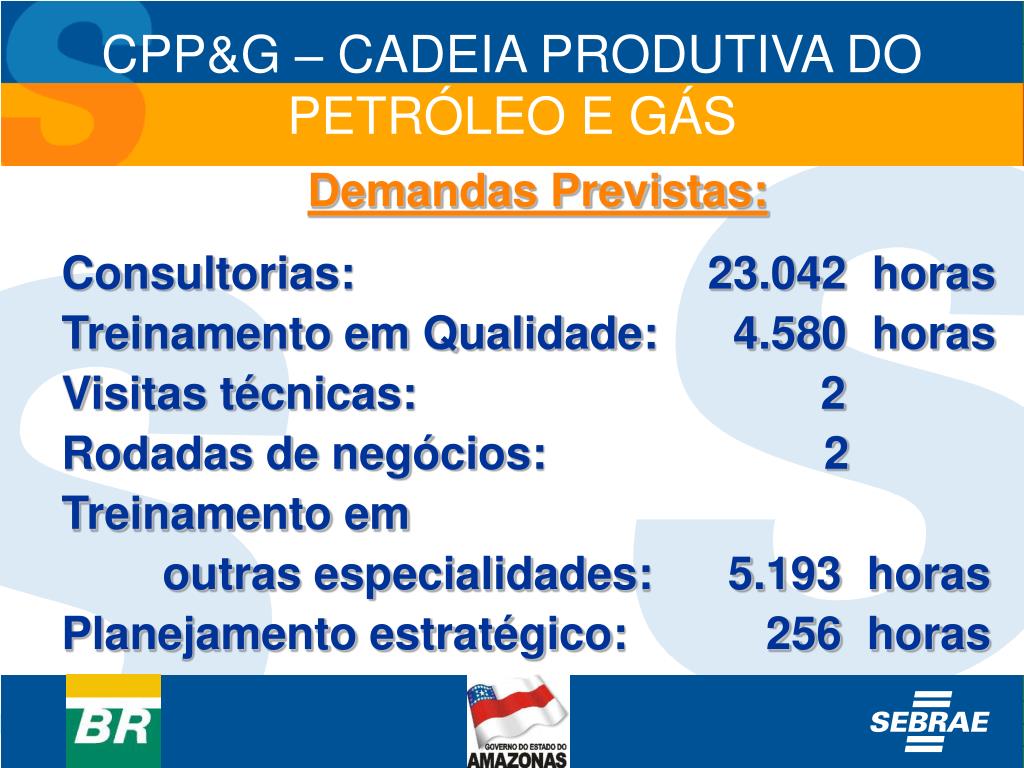 CPP&G – CADEIA PRODUTIVA DO PETRÓLEO E GÁS

Demandas Previstas:

Consultorias: 23.042 horas
Treinamento em Qualidade: 4.580 horas
Visitas técnicas: 2
Rodadas de negócios: 2
Treinamento em outras especialidades: 5.193 horas
Planejamento estratégico: 256 horas

BR

GOVERNO DO ESTADO DO AMAZONAS

SEBRAE